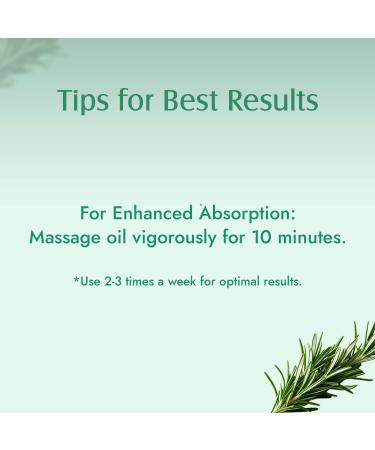 Tips for Best Results

For Enhanced Absorption:
Massage oil vigorously for 10 minutes.

*Use 2-3 times a week for optimal results.